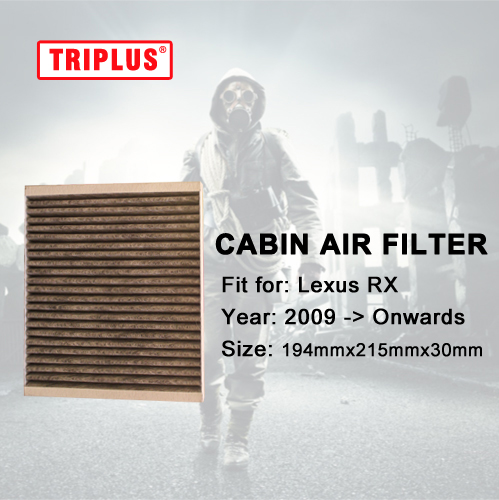 TRIPLUS®

CABIN AIR FILTER

Fit for: Lexus RX

Year: 2009 -> Onwards

Size: 194mmx215mmx30mm